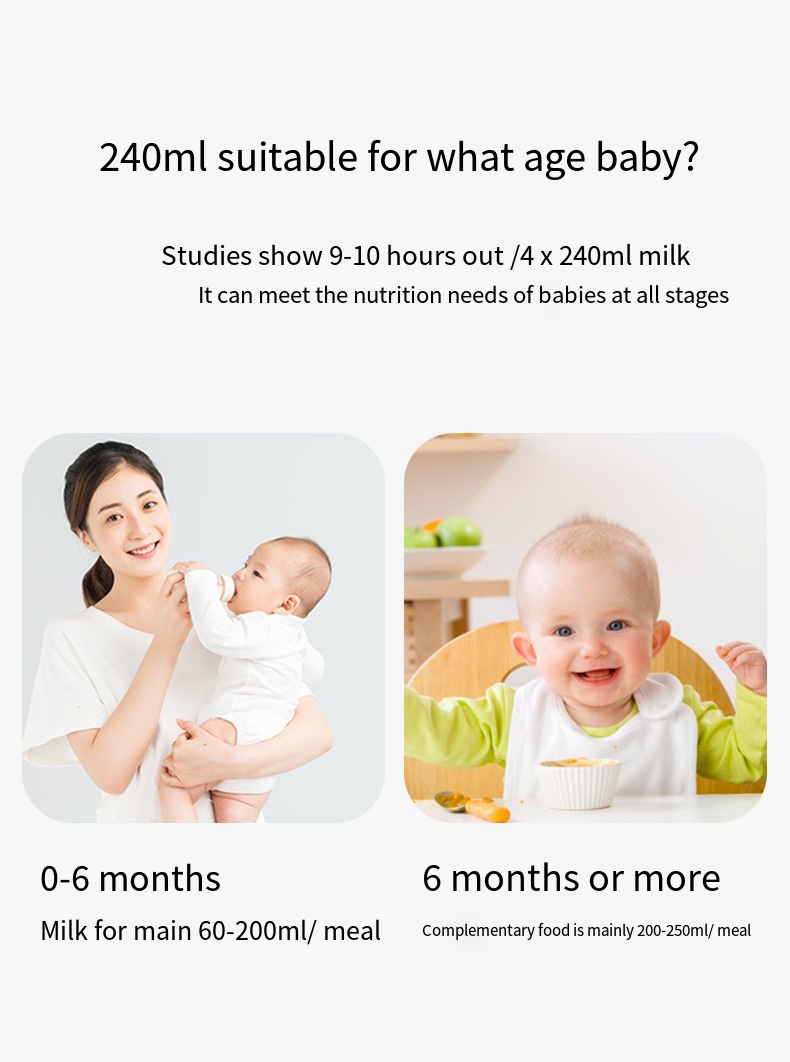 240ml suitable for what age baby?

Studies show 9-10 hours out /4 x 240ml milk
It can meet the nutrition needs of babies at all stages

0-6 months
Milk for main 60-200ml/ meal

6 months or more
Complementary food is mainly 200-250ml/ meal